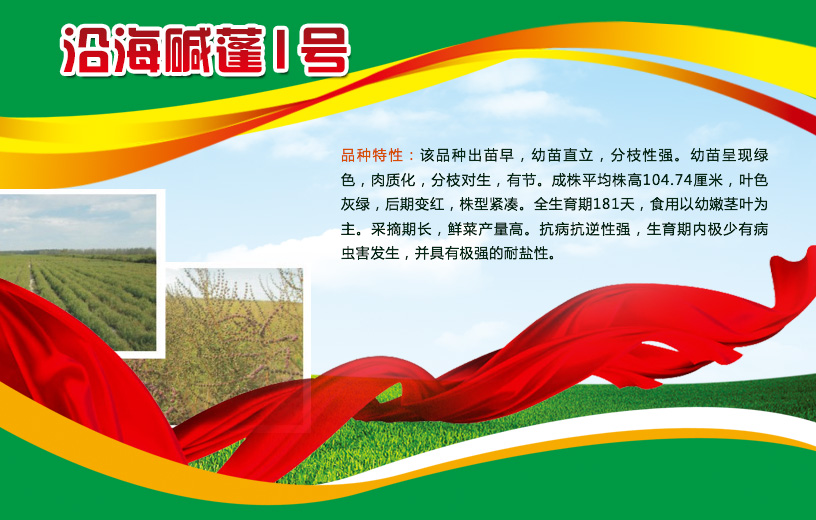 沿海碱蓬1号

品种特性：该品种出苗早，幼苗直立，分枝性强。幼苗呈现绿色，肉质化，分枝对生，有节。成株平均株高104.74厘米，叶色灰绿，后期变红，株型紧凑。全生育期181天，食用以幼嫩茎叶为主。采摘期长，鲜菜产量高。抗病抗逆性强，生育期内极少有病虫害发生，并具有极强的耐盐性。